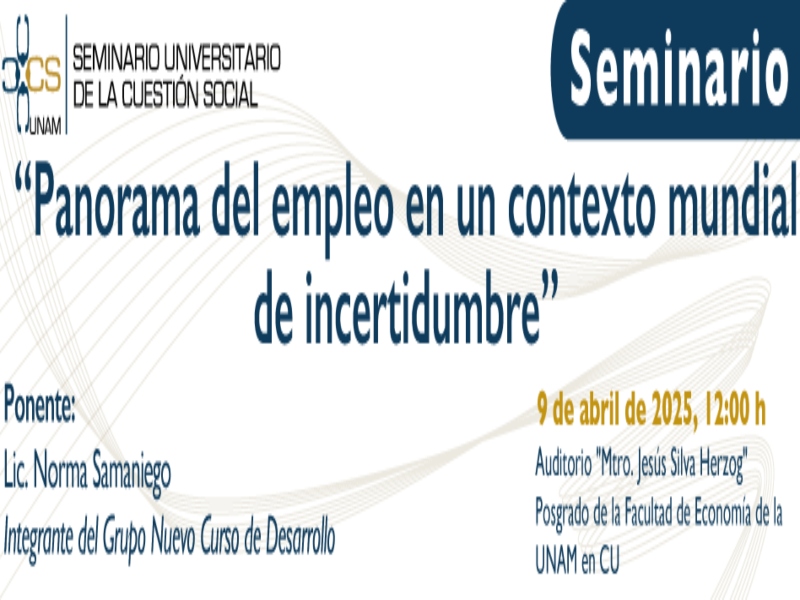 CS UNAM
SEMINARIO UNIVERSITARIO DE LA CUESTIÓN SOCIAL

Seminario

“Panorama del empleo en un contexto mundial de incertidumbre”

Ponente:
Lic. Norma Samaniego
Integrante del Grupo Nuevo Curso de Desarrollo

9 de abril de 2025, 12:00 h
Auditorio "Mtro. Jesús Silva Herzog"
Posgrado de la Facultad de Economía de la UNAM en CU